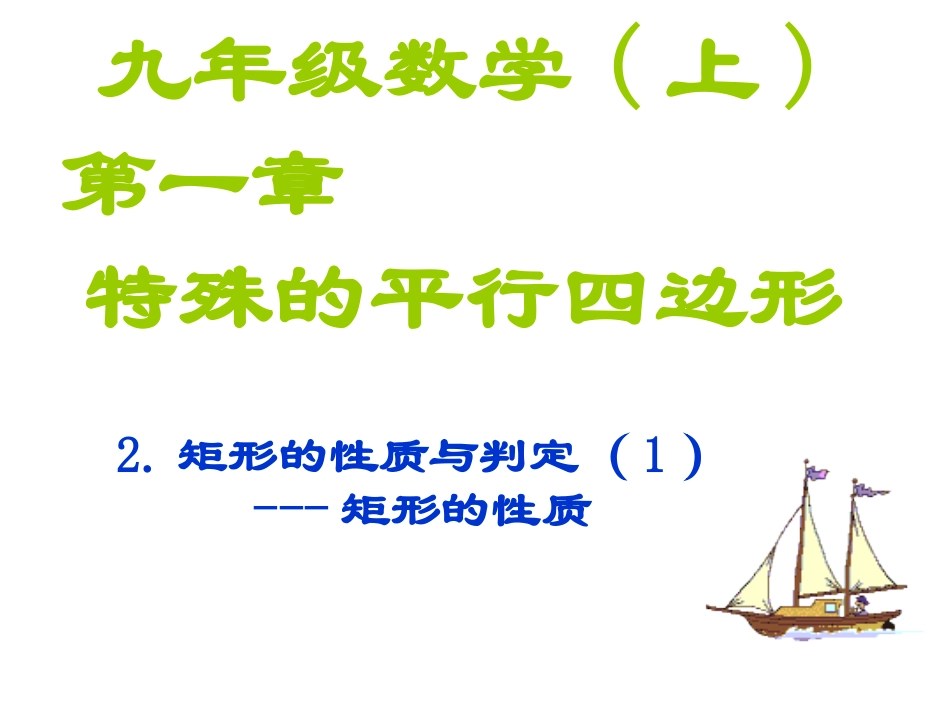 九年级数学（上）
第一章
特殊的平行四边形

2. 矩形的性质与判定（1）
--- 矩形的性质